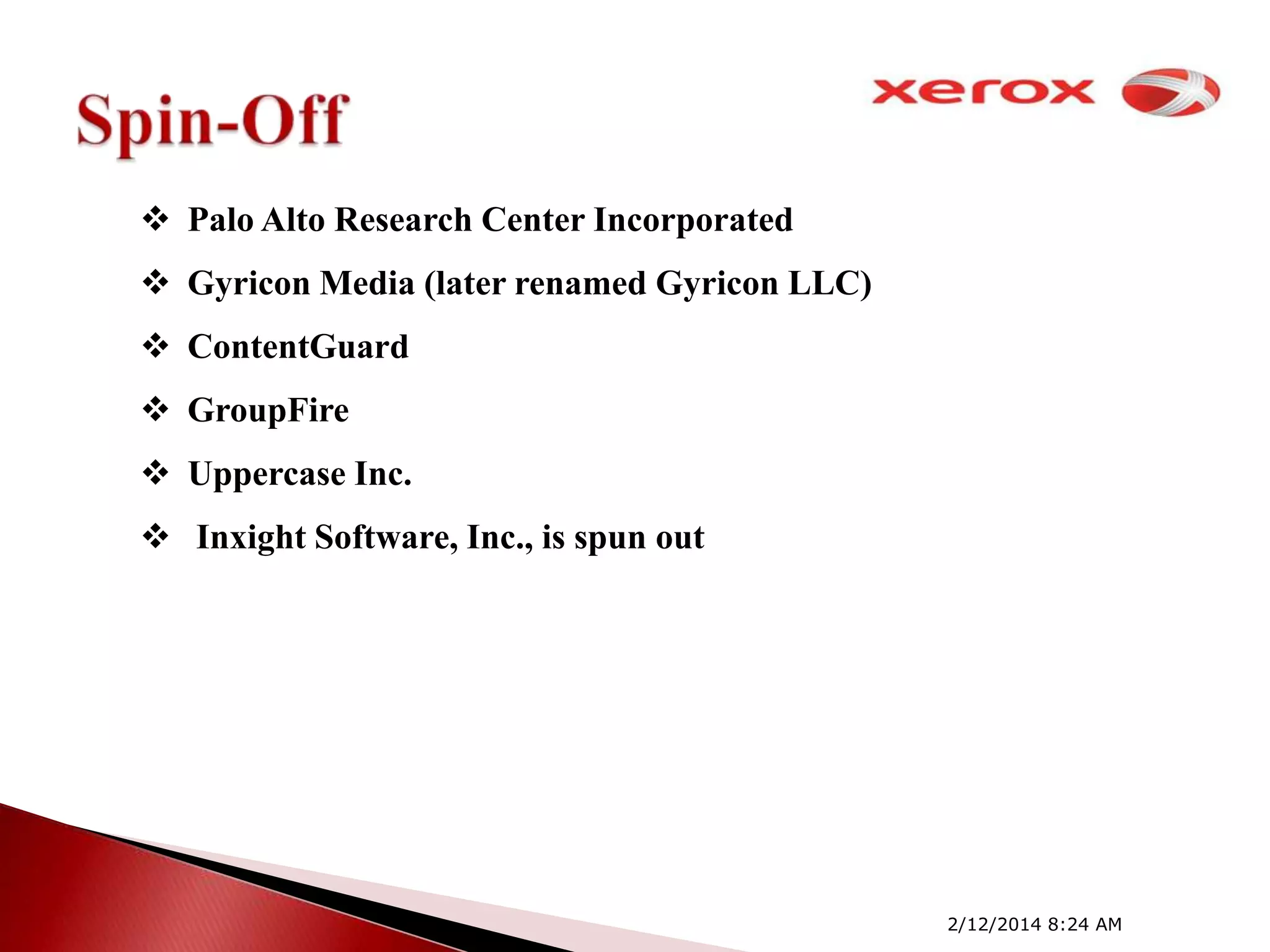 Spin-Off

xerox

❖ Palo Alto Research Center Incorporated

❖ Gyricon Media (later renamed Gyricon LLC)

❖ ContentGuard

❖ GroupFire

❖ Uppercase Inc.

❖ Inxight Software, Inc., is spun out

2/12/2014 8:24 AM